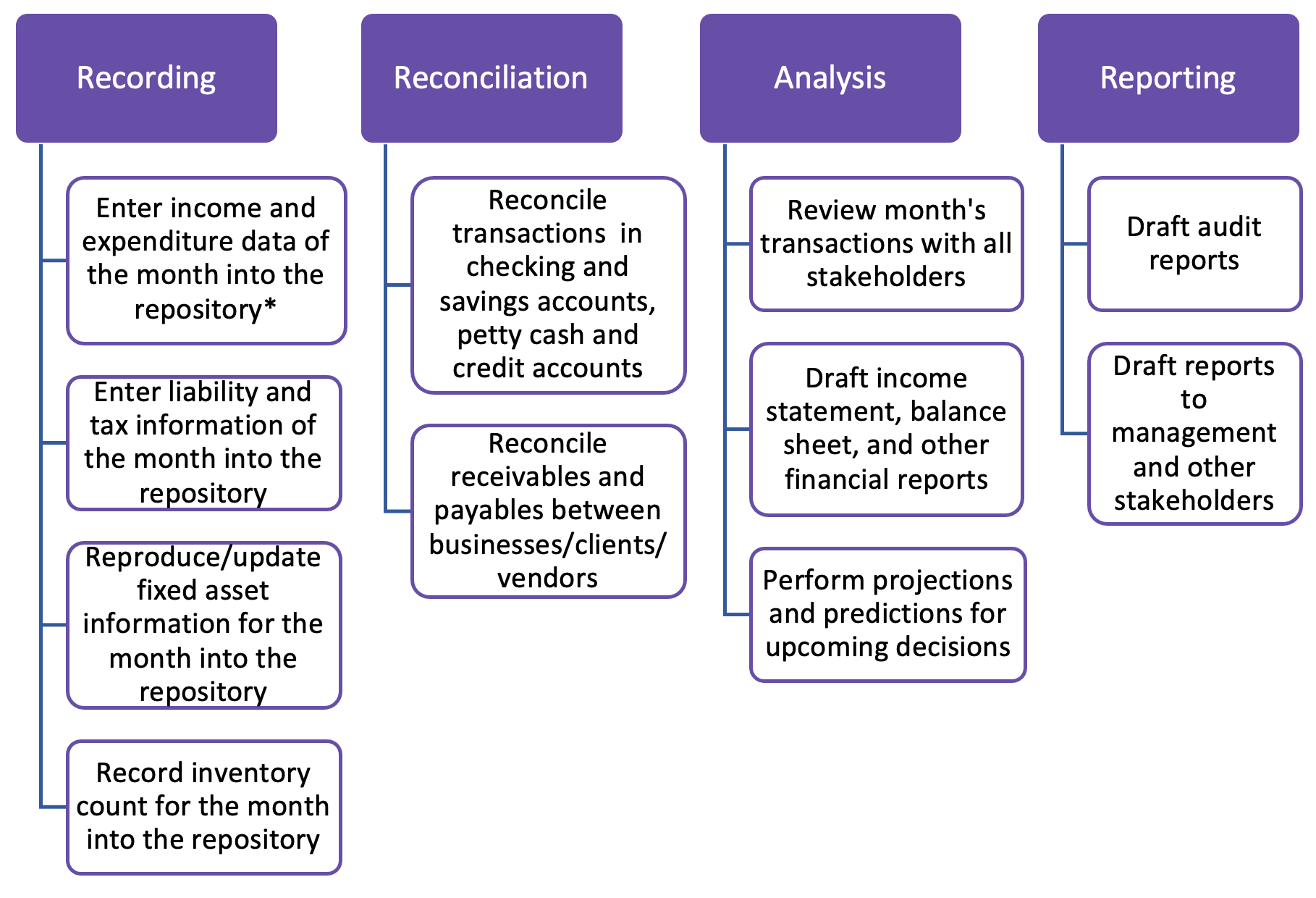 Recording

Enter income and expenditure data of the month into the repository*

Enter liability and tax information of the month into the repository

Reproduce/update fixed asset information for the month into the repository

Record inventory count for the month into the repository

Reconciliation

Reconcile transactions in checking and savings accounts, petty cash and credit accounts

Reconcile receivables and payables between businesses/clients/vendors

Analysis

Review month's transactions with all stakeholders

Draft income statement, balance sheet, and other financial reports

Perform projections and predictions for upcoming decisions

Reporting

Draft audit reports

Draft reports to management and other stakeholders